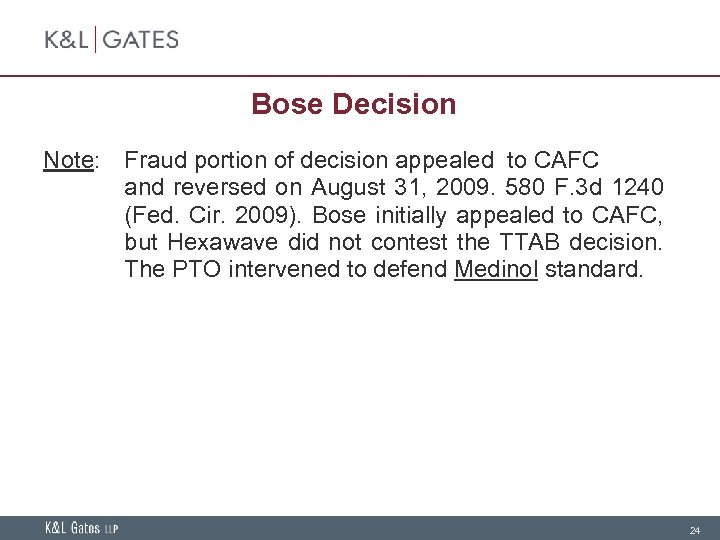 K&L | GATES

Bose Decision

Note: Fraud portion of decision appealed to CAFC and reversed on August 31, 2009. 580 F.3d 1240 (Fed. Cir. 2009). Bose initially appealed to CAFC, but Hexawave did not contest the TTAB decision. The PTO intervened to defend Medinol standard.

K&L Gates LLP

24